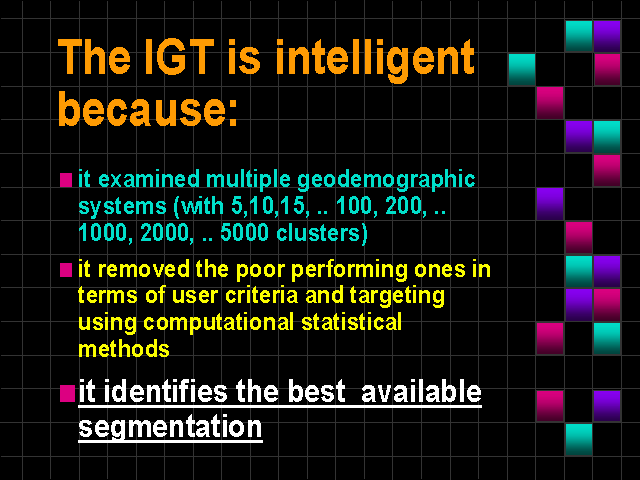 The IGT is intelligent because:

it examined multiple geodemographic systems (with 5,10,15, .. 100, 200, .. 1000, 2000, .. 5000 clusters)

it removed the poor performing ones in terms of user criteria and targeting using computational statistical methods

it identifies the best available segmentation